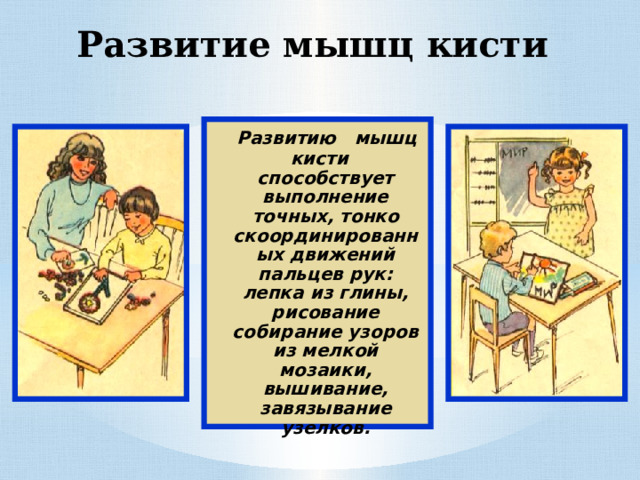 Развитие мышц кисти

Развитию мышц кисти способствует выполнение точных, тонко скоординированных движений пальцев рук: лепка из глины, рисование собирание узоров из мелкой мозаики, вышивание, завязывание узелков.

МИР

МИР